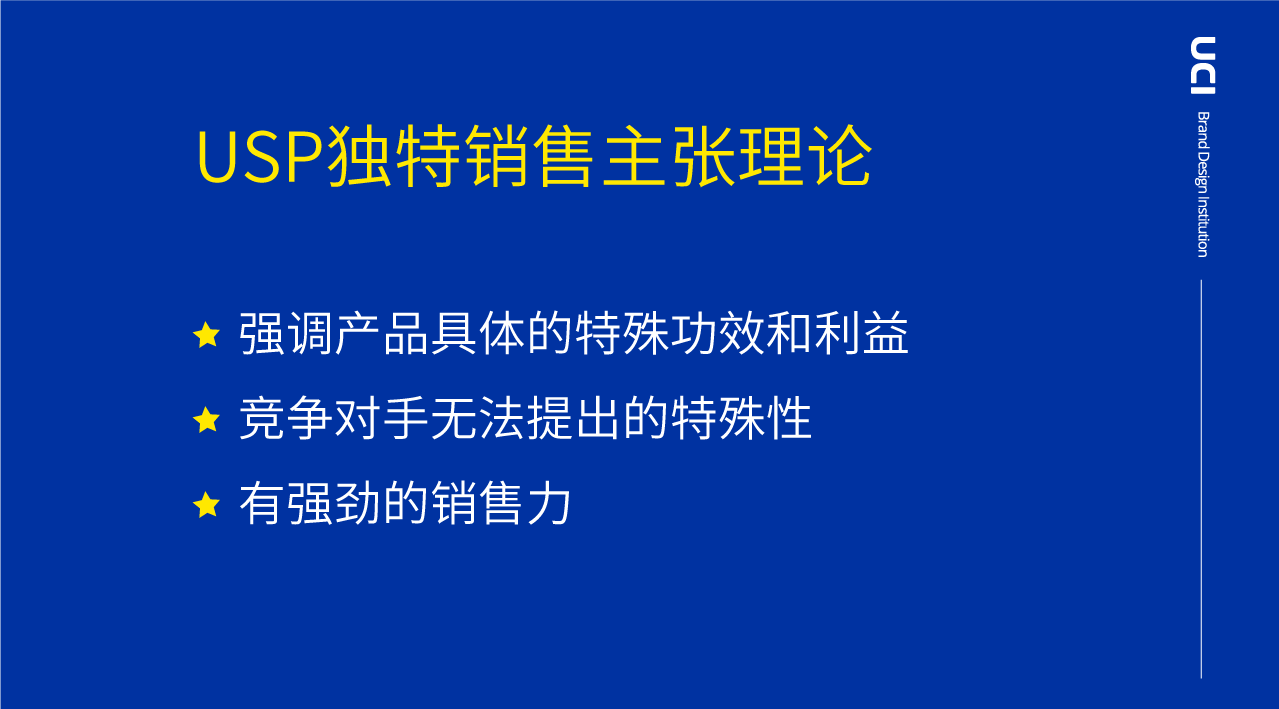 USP独特销售主张理论

★ 强调产品具体的特殊功效和利益

★ 竞争对手无法提出的特殊性

★ 有强劲的销售力

UCI
Brand Design Institution